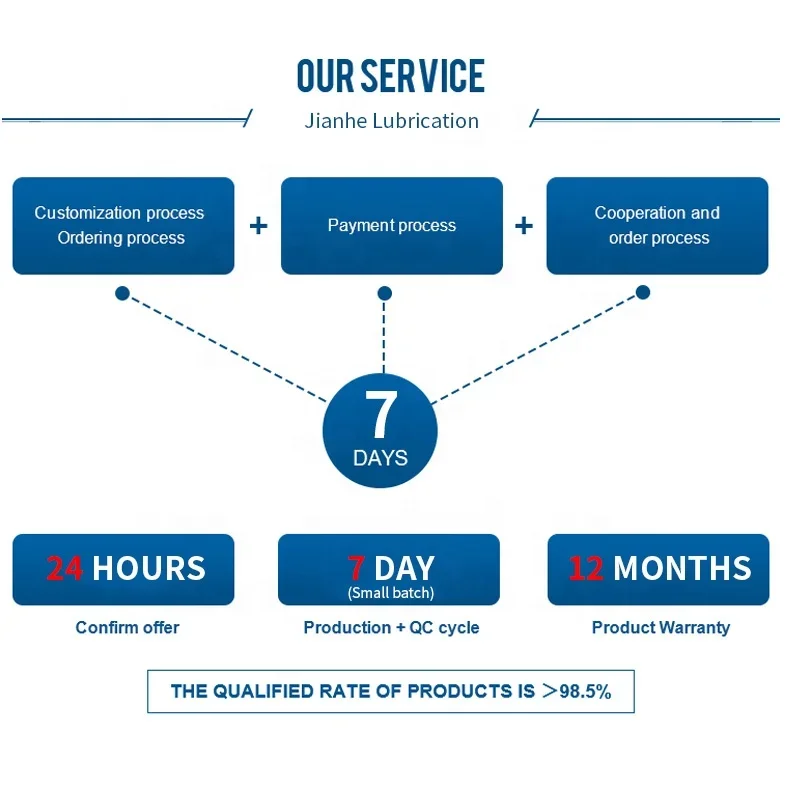 OUR SERVICE
Jianhe Lubrication

Customization process
Ordering process

+

Payment process

+

Cooperation and
order process

7
DAYS

24 HOURS
Confirm offer

7 DAY
(Small batch)
Production + QC cycle

12 MONTHS
Product Warranty

THE QUALIFIED RATE OF PRODUCTS IS ＞98.5%